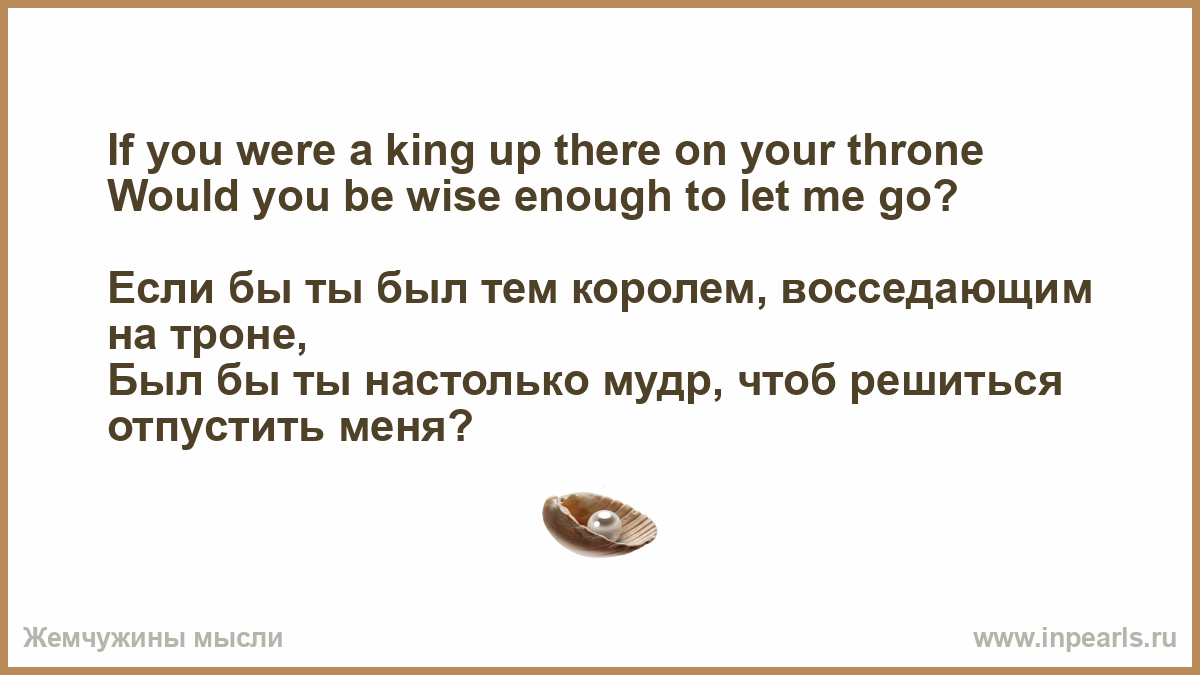 If you were a king up there on your throne
Would you be wise enough to let me go?

Если бы ты был тем королем, восседающим на троне,
Был бы ты настолько мудр, чтоб решиться отпустить меня?

Жемчужины мысли

www.inpearls.ru